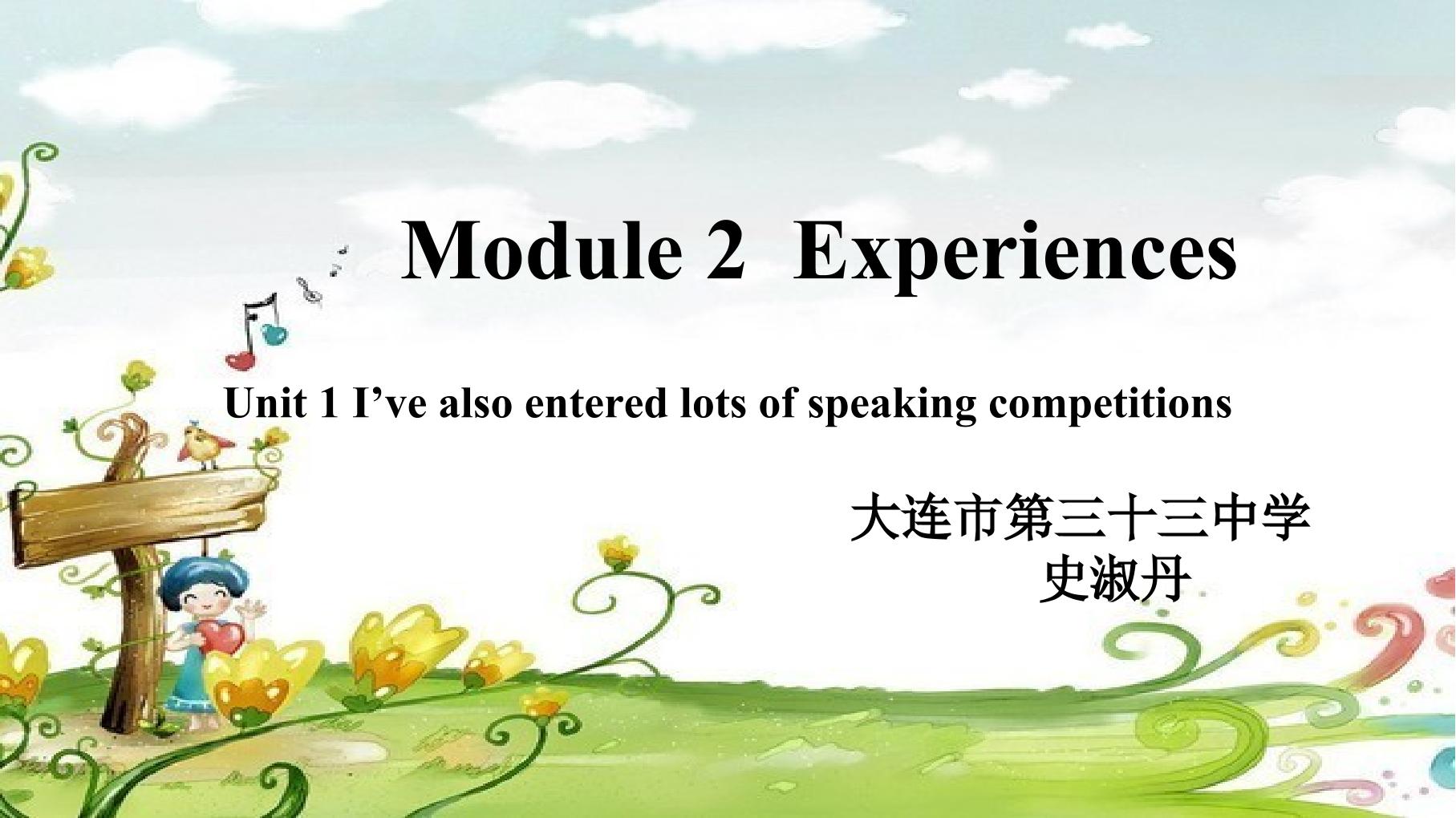 Module 2 Experiences

Unit 1 I've also entered lots of speaking competitions

大连市第三十三中学
史淑丹